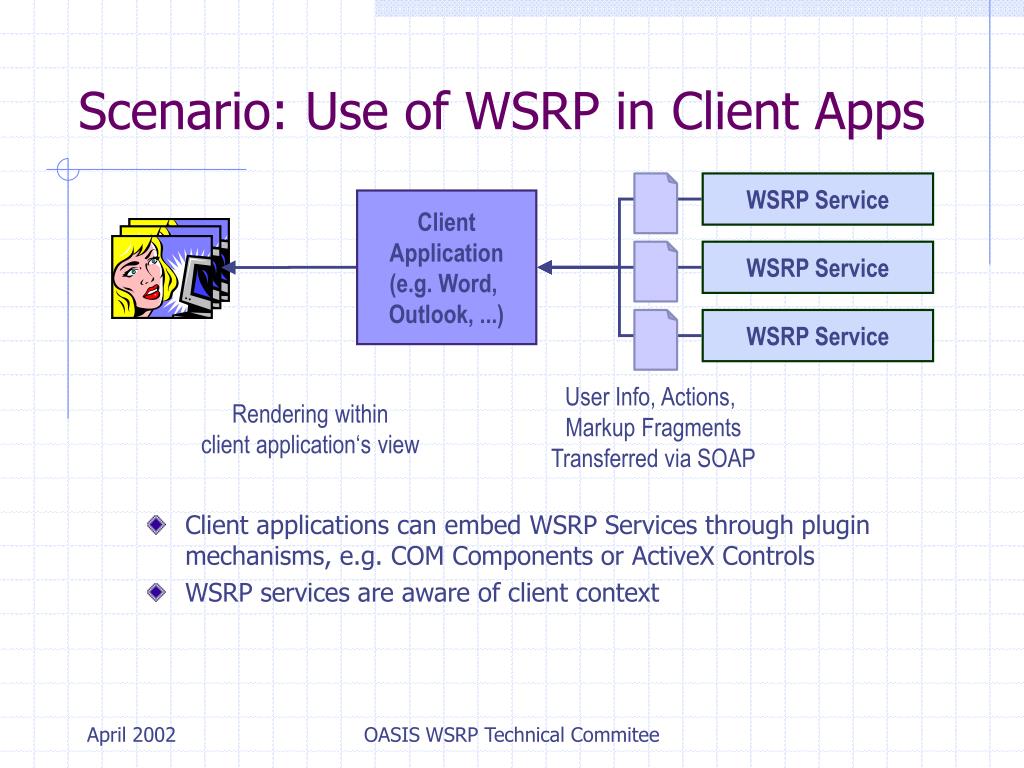 Scenario: Use of WSRP in Client Apps

Client Application (e.g. Word, Outlook, ...)

WSRP Service

WSRP Service

WSRP Service

Rendering within client application‘s view

User Info, Actions, Markup Fragments Transferred via SOAP

Client applications can embed WSRP Services through plugin mechanisms, e.g. COM Components or ActiveX Controls

WSRP services are aware of client context

April 2002

OASIS WSRP Technical Commitee